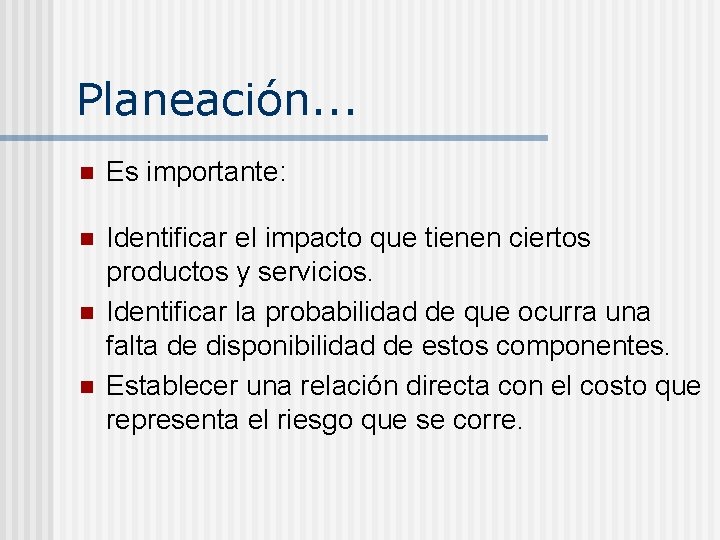 Planeación...

- Es importante:

- Identificar el impacto que tienen ciertos productos y servicios.
- Identificar la probabilidad de que ocurra una falta de disponibilidad de estos componentes.
- Establecer una relación directa con el costo que representa el riesgo que se corre.